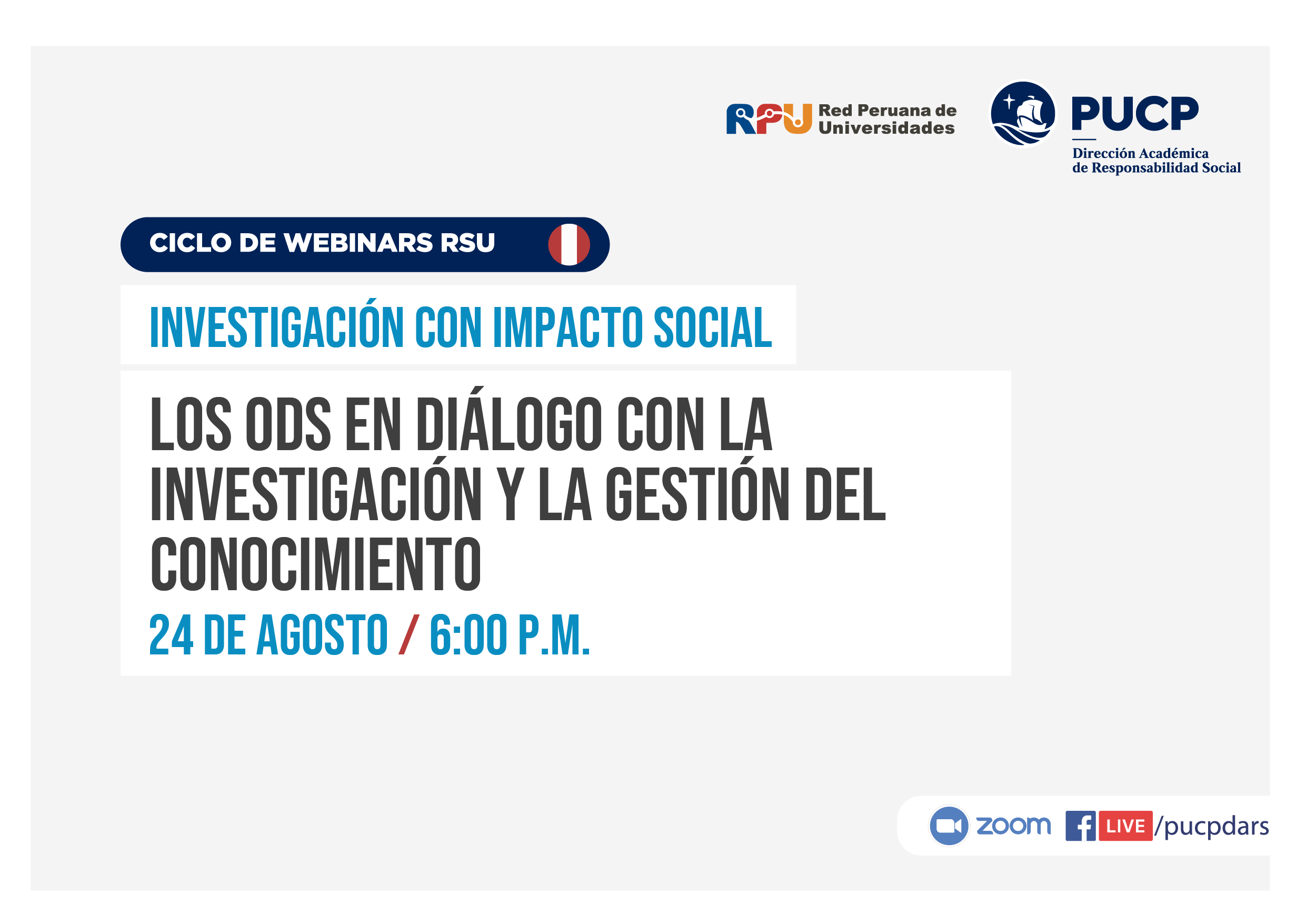 RPU Red Peruana de Universidades

PUCP
Dirección Académica
de Responsabilidad Social

CICLO DE WEBINARS RSU

INVESTIGACIÓN CON IMPACTO SOCIAL

LOS ODS EN DIÁLOGO CON LA INVESTIGACIÓN Y LA GESTIÓN DEL CONOCIMIENTO

24 DE AGOSTO / 6:00 P.M.

zoom LIVE /pucpdars